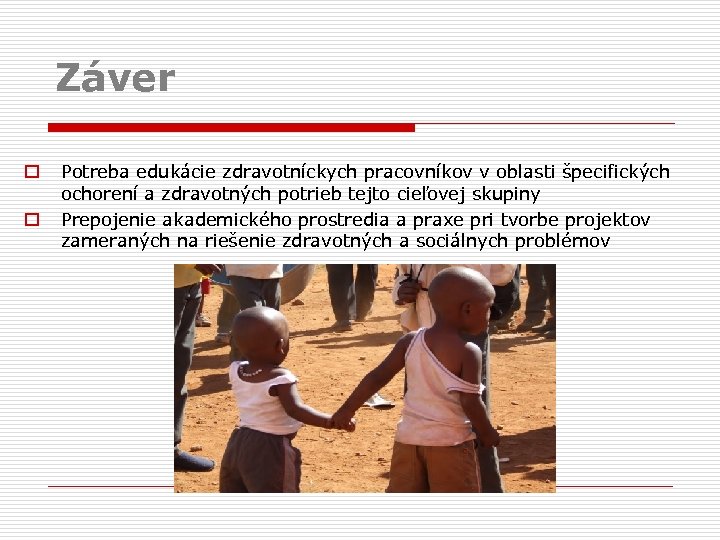 Záver

Potreba edukácie zdravotníckych pracovníkov v oblasti špecifických ochorení a zdravotných potrieb tejto cieľovej skupiny

Prepojenie akademického prostredia a praxe pri tvorbe projektov zameraných na riešenie zdravotných a sociálnych problémov